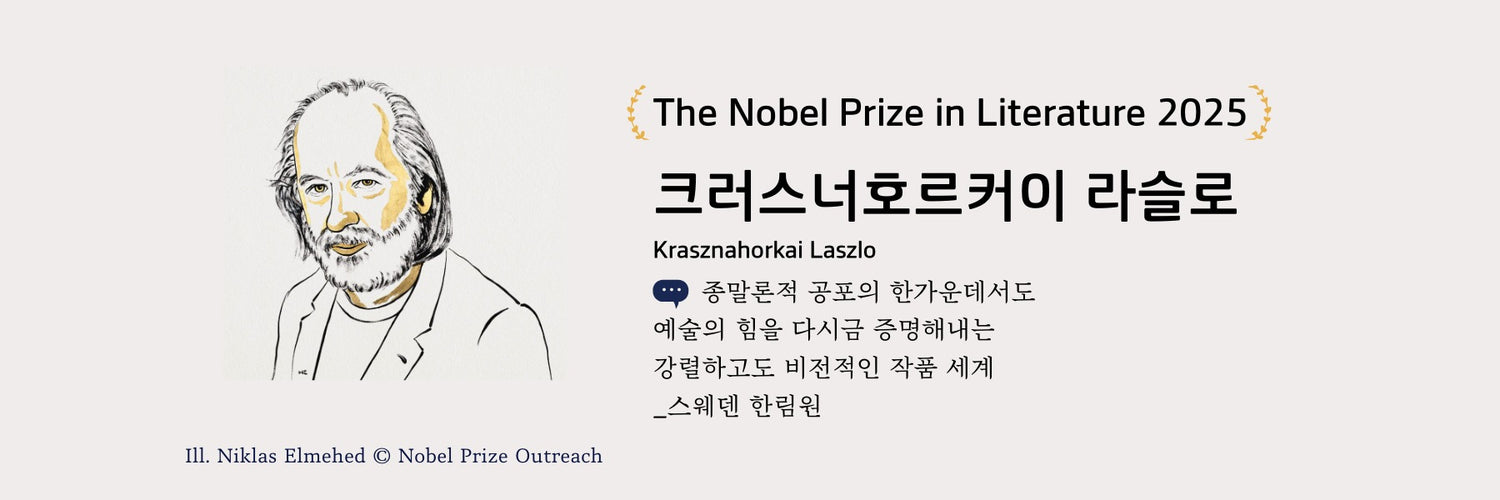 The Nobel Prize in Literature 2025

크러스너호르커이 라슬로

Krasznahorkai Laszlo

종말론적 공포의 한가운데서도 예술의 힘을 다시금 증명해내는 강렬하고도 비전적인 작품 세계
_스웨덴 한림원

Ill. Niklas Elmehed © Nobel Prize Outreach